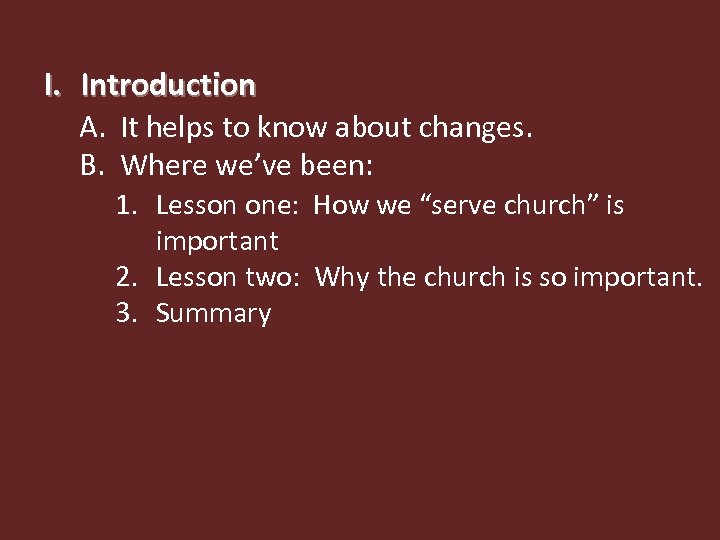 I. Introduction

A. It helps to know about changes.

B. Where we’ve been:

1. Lesson one: How we “serve church” is important

2. Lesson two: Why the church is so important.

3. Summary